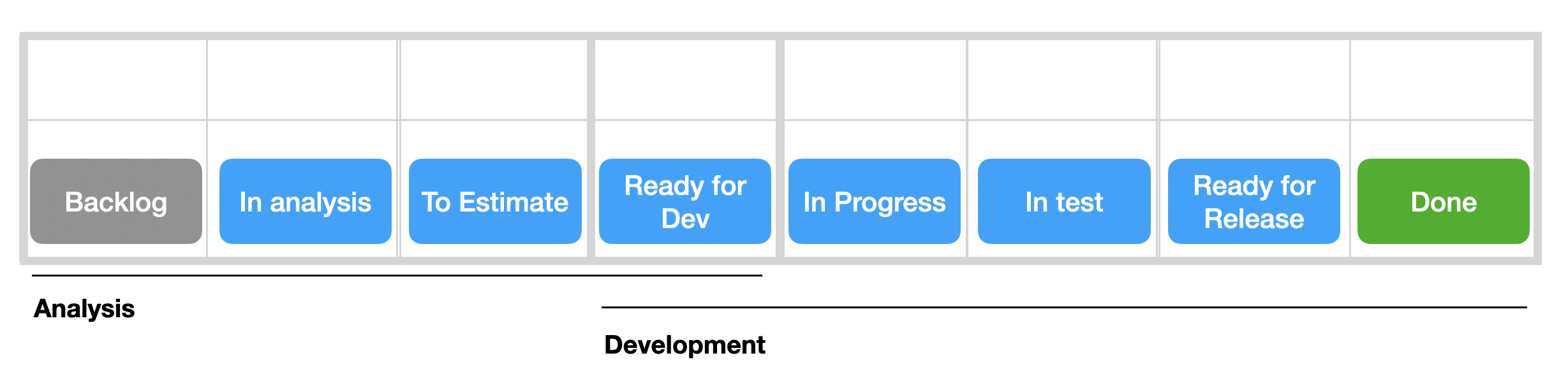 Backlog

In analysis

To Estimate

Ready for Dev

In Progress

In test

Ready for Release

Done

Analysis

Development